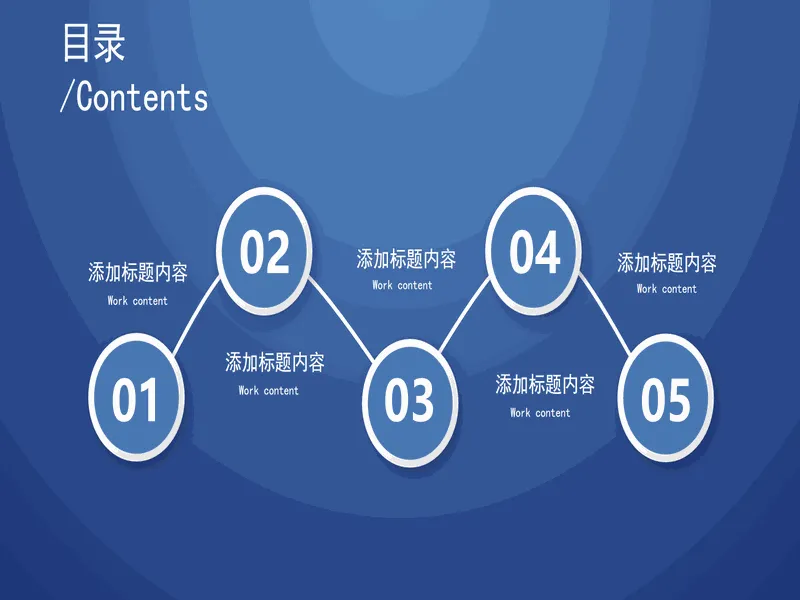 目录
/Contents

01

添加标题内容
Work content

02

添加标题内容
Work content

03

添加标题内容
Work content

04

添加标题内容
Work content

05

添加标题内容
Work content